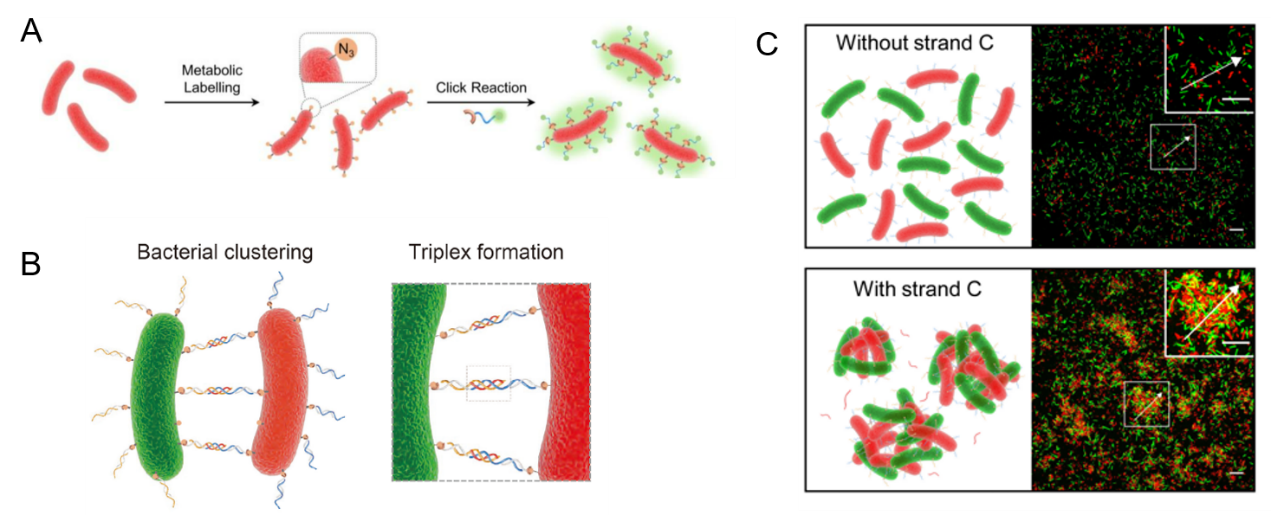 A

Metabolic Labelling

$N_3$

Click Reaction

B

Bacterial clustering

Triplex formation

C

Without strand C

With strand C